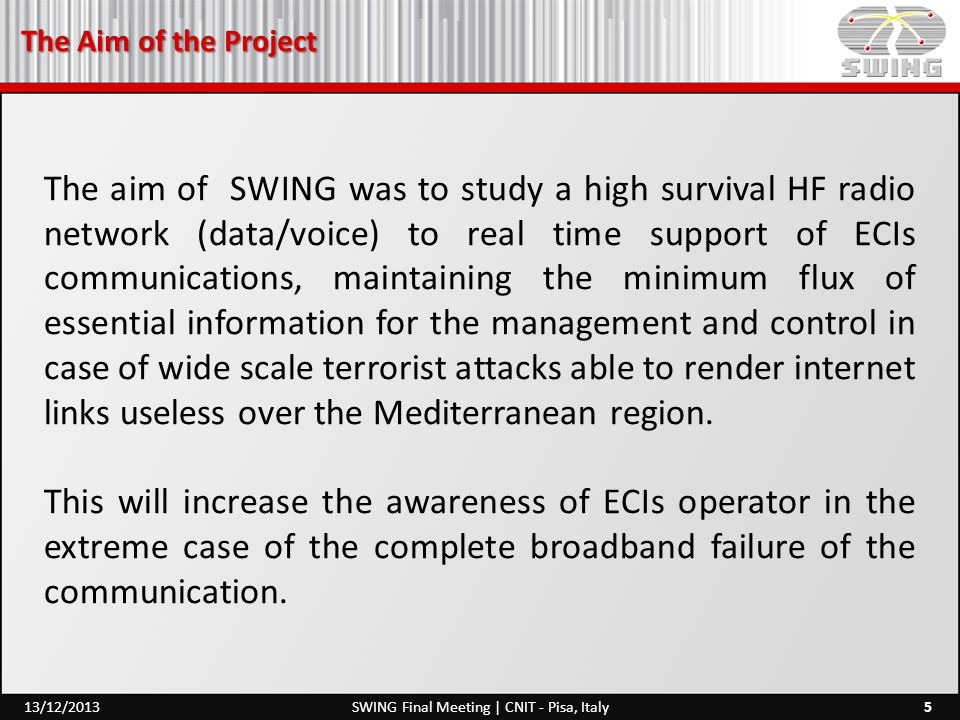 The Aim of the Project

SWING

The aim of SWING was to study a high survival HF radio network (data/voice) to real time support of ECIs communications, maintaining the minimum flux of essential information for the management and control in case of wide scale terrorist attacks able to render internet links useless over the Mediterranean region.

This will increase the awareness of ECIs operator in the extreme case of the complete broadband failure of the communication.

13/12/2013

SWING Final Meeting | CNIT - Pisa, Italy

5